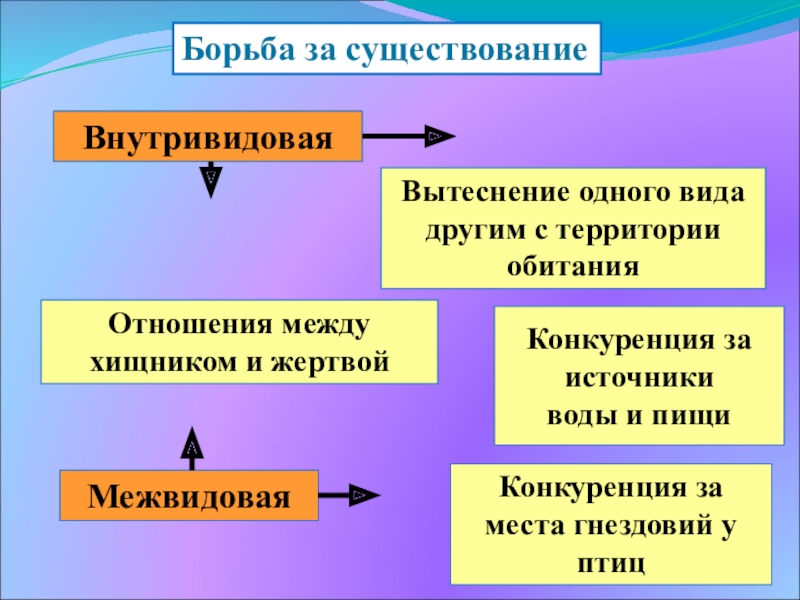 Борьба за существование

Внутривидовая

Вытеснение одного вида другим с территории обитания

Отношения между хищником и жертвой

Конкуренция за источники воды и пищи

Межвидовая

Конкуренция за места гнездовий у птиц